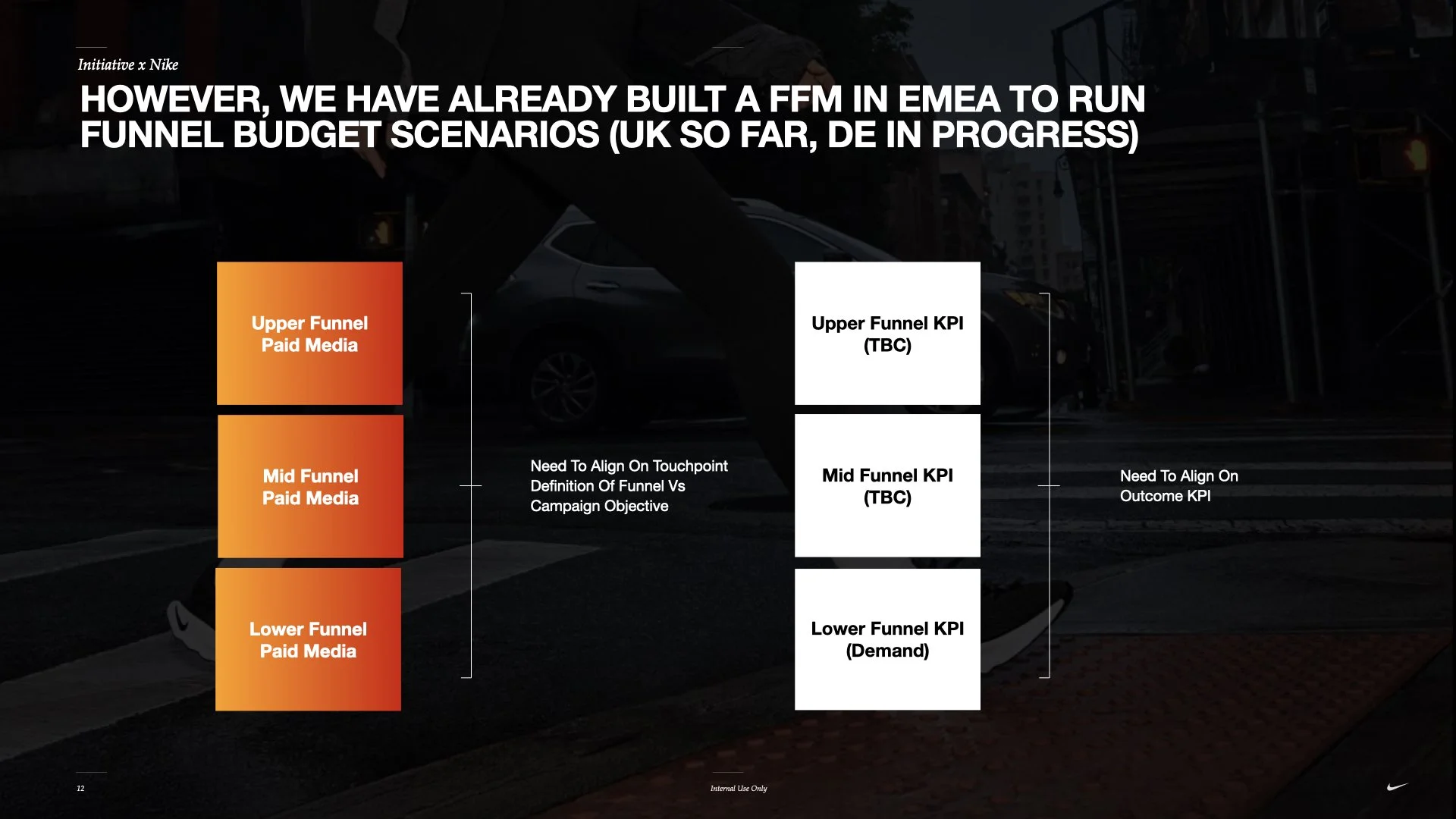 Initiative x Nike

HOWEVER, WE HAVE ALREADY BUILT A FFM IN EMEA TO RUN FUNNEL BUDGET SCENARIOS (UK SO FAR, DE IN PROGRESS)

Upper Funnel Paid Media

Mid Funnel Paid Media

Lower Funnel Paid Media

Need To Align On Touchpoint Definition Of Funnel Vs Campaign Objective

Upper Funnel KPI (TBC)

Mid Funnel KPI (TBC)

Lower Funnel KPI (Demand)

Need To Align On Outcome KPI

12

Internal Use Only